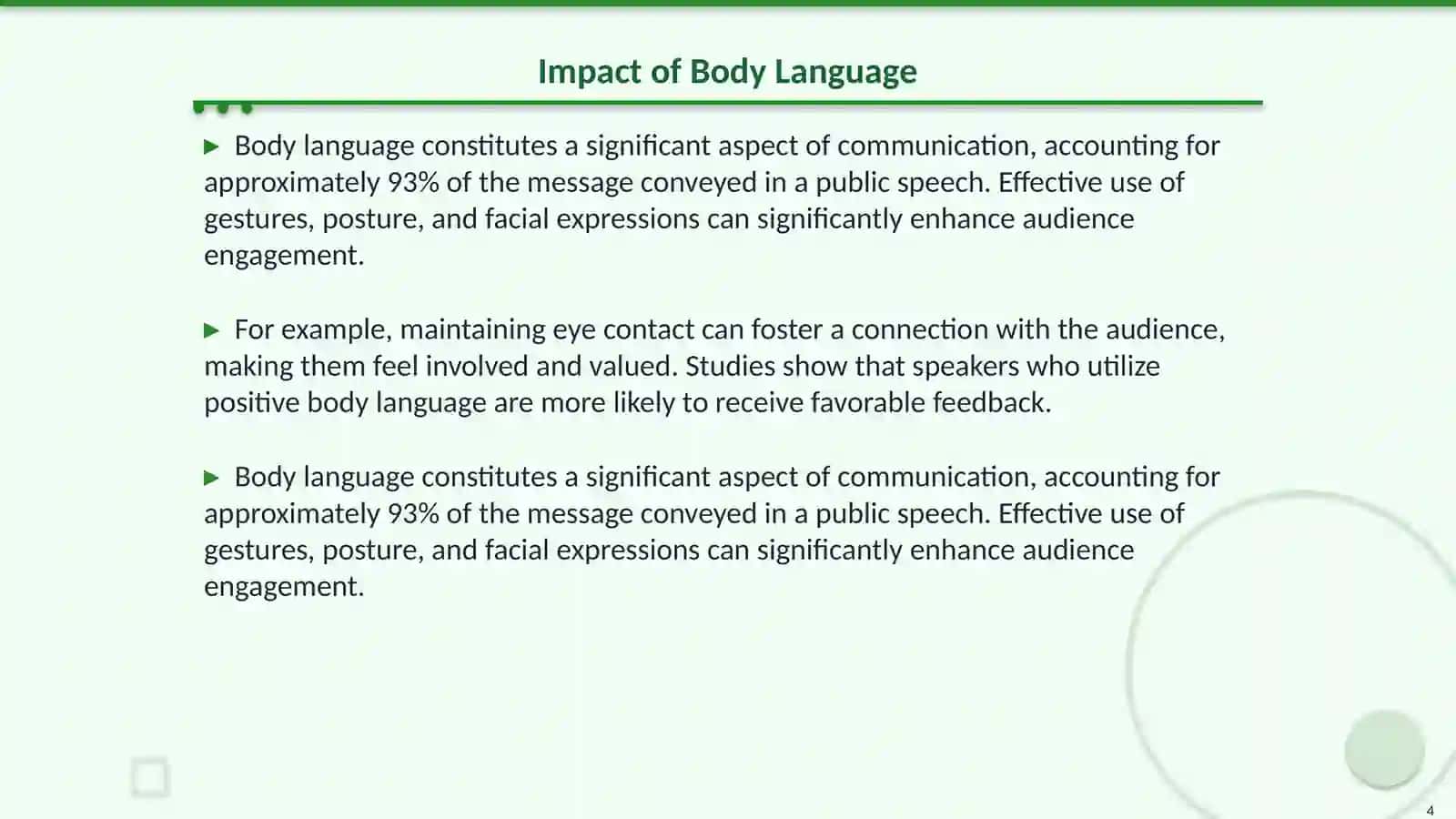 Impact of Body Language

▶ Body language constitutes a significant aspect of communication, accounting for approximately 93% of the message conveyed in a public speech. Effective use of gestures, posture, and facial expressions can significantly enhance audience engagement.

▶ For example, maintaining eye contact can foster a connection with the audience, making them feel involved and valued. Studies show that speakers who utilize positive body language are more likely to receive favorable feedback.

▶ Body language constitutes a significant aspect of communication, accounting for approximately 93% of the message conveyed in a public speech. Effective use of gestures, posture, and facial expressions can significantly enhance audience engagement.

4